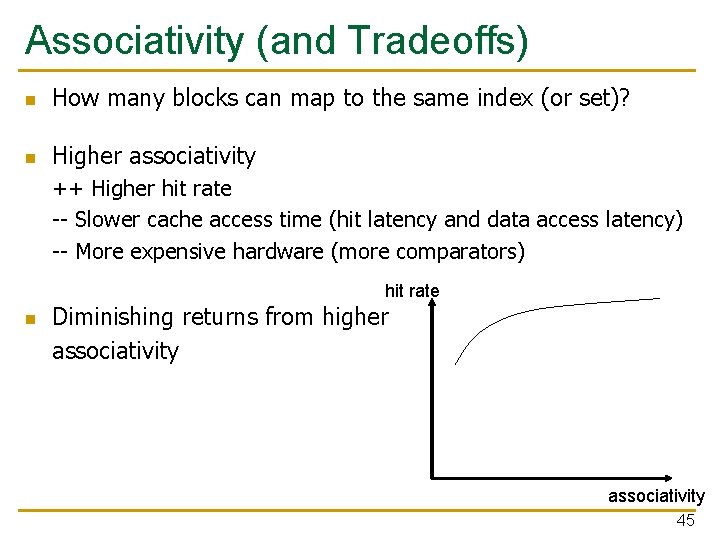 Associativity (and Tradeoffs)

How many blocks can map to the same index (or set)?

Higher associativity
++ Higher hit rate
-- Slower cache access time (hit latency and data access latency)
-- More expensive hardware (more comparators)

Diminishing returns from higher associativity

hit rate

associativity

45